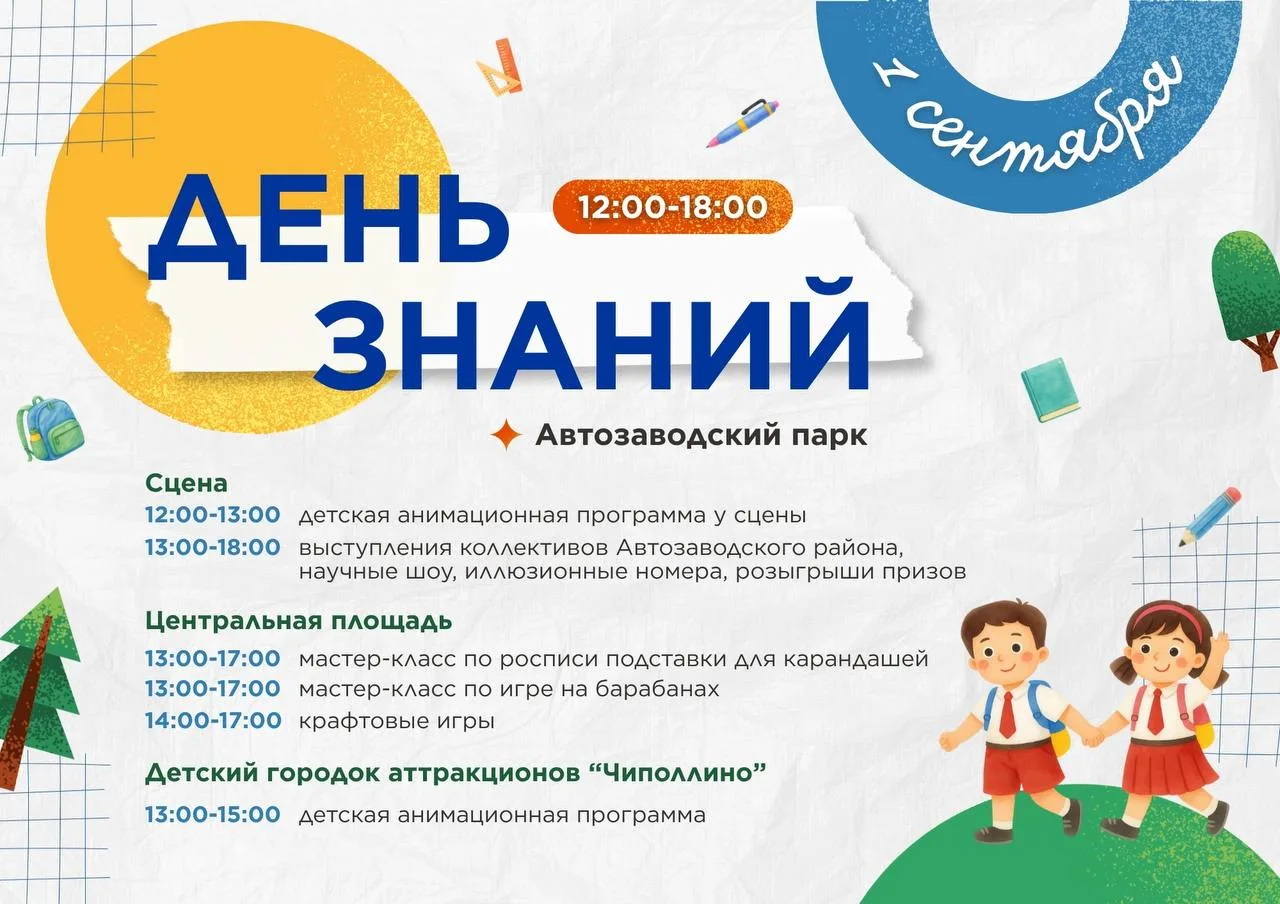 1 сентября

ДЕНЬ ЗНАНИЙ

12:00-18:00

Автозаводский парк

Сцена

12:00-13:00 детская анимационная программа у сцены

13:00-18:00 выступления коллективов Автозаводского района, научные шоу, иллюзионные номера, розыгрыши призов

Центральная площадь

13:00-17:00 мастер-класс по росписи подставки для карандашей

13:00-17:00 мастер-класс по игре на барабанах

14:00-17:00 крафтовые игры

Детский городок аттракционов “Чиполлино”

13:00-15:00 детская анимационная программа